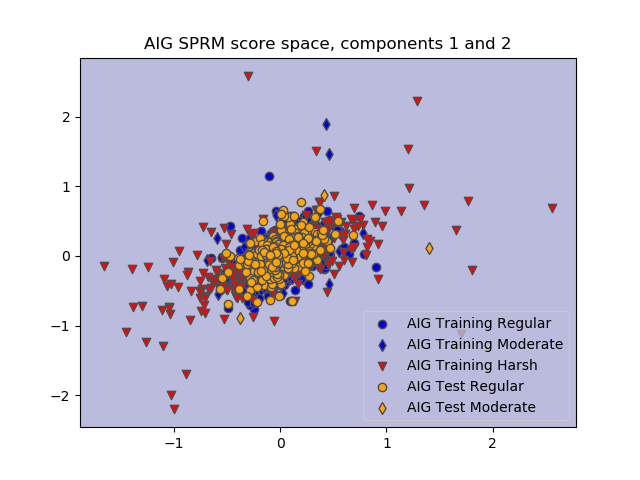 AIG SPRM score space, components 1 and 2

2
1
0
−1
−2

−1
0
1
2

AIG Training Regular
AIG Training Moderate
AIG Training Harsh
AIG Test Regular
AIG Test Moderate